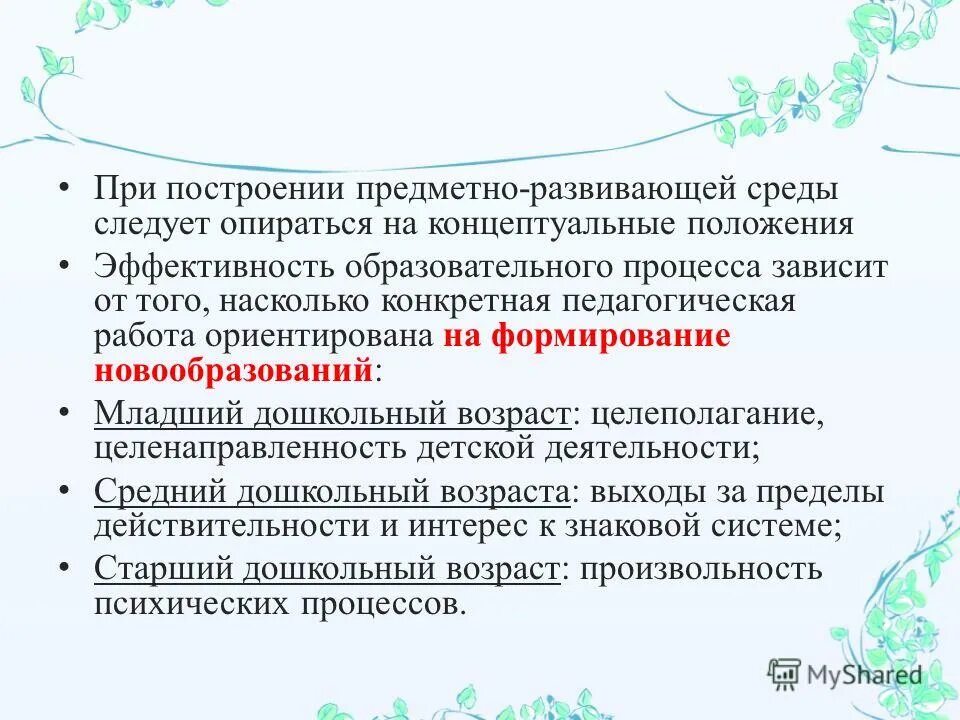 • При построении предметно-развивающей среды следует опираться на концептуальные положения

• Эффективность образовательного процесса зависит от того, насколько конкретная педагогическая работа ориентирована на формирование новообразований:

• Младший дошкольный возраст: целеполагание, целенаправленность детской деятельности;

• Средний дошкольный возраста: выходы за пределы действительности и интерес к знаковой системе;

• Старший дошкольный возраст: произвольность психических процессов.

MyShared